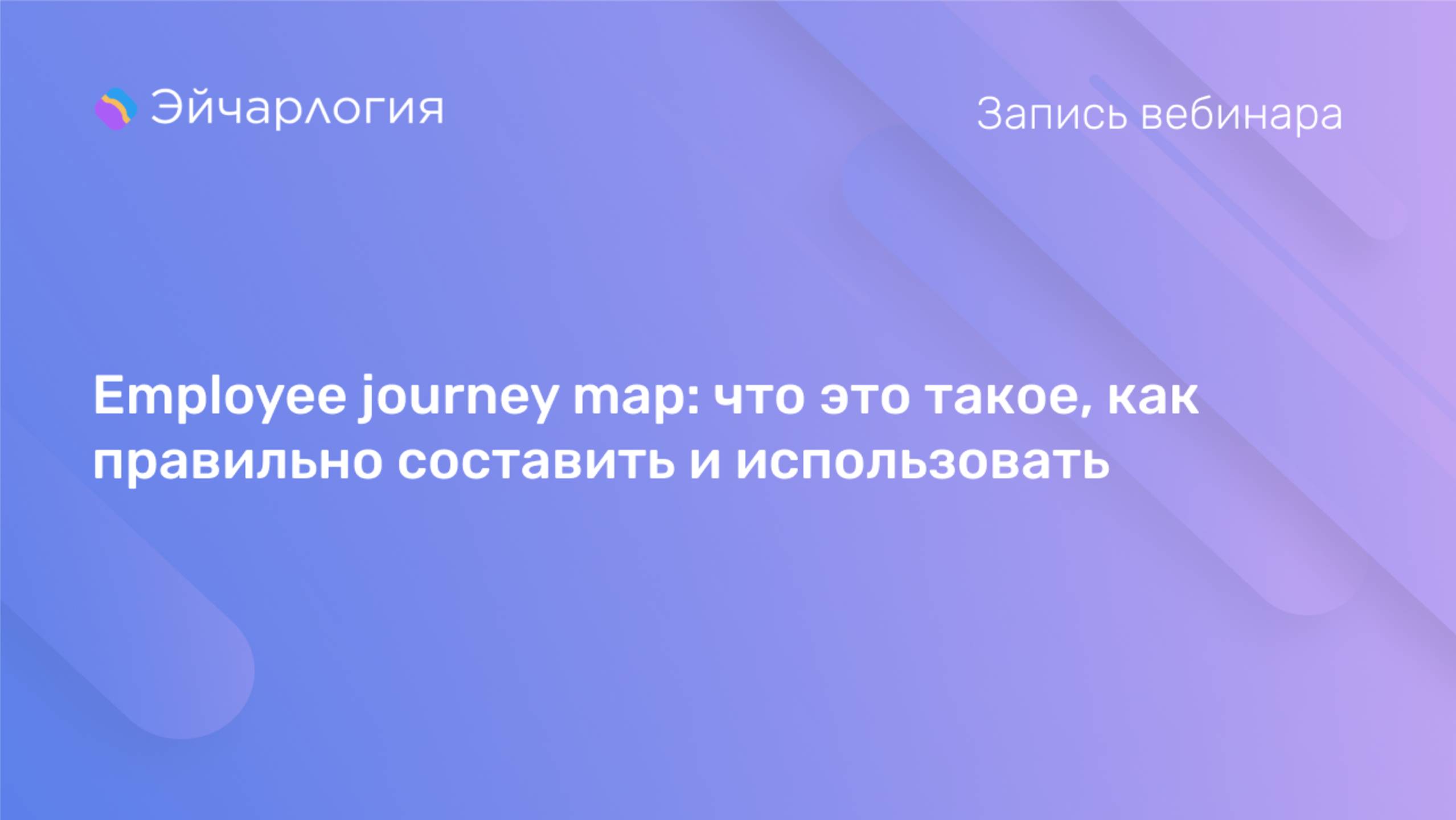 Эйчарлогия

Запись вебинара

Employee journey map: что это такое, как правильно составить и использовать